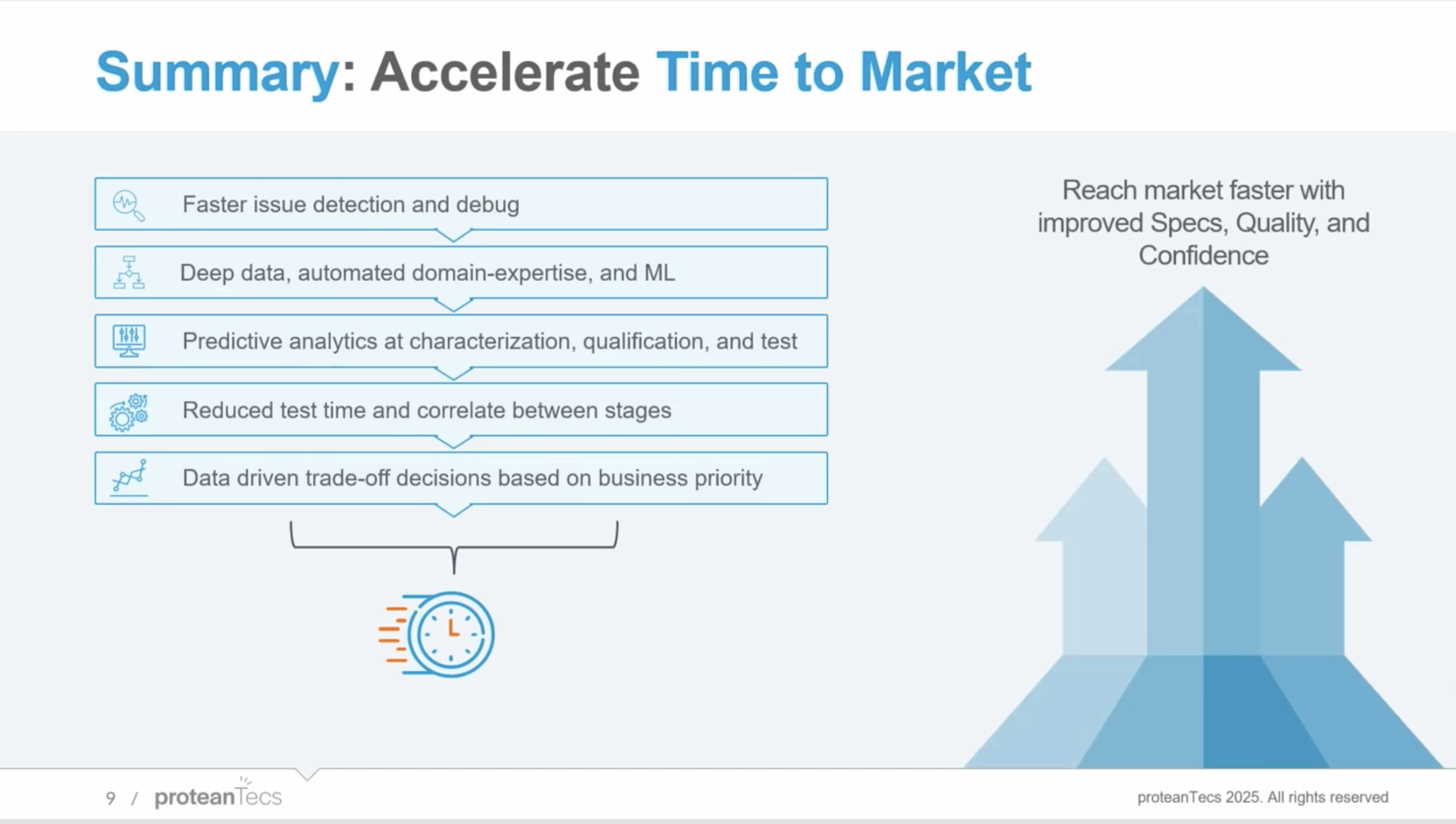 Summary: Accelerate Time to Market

Faster issue detection and debug

Deep data, automated domain-expertise, and ML

Predictive analytics at characterization, qualification, and test

Reduced test time and correlate between stages

Data driven trade-off decisions based on business priority

Reach market faster with improved Specs, Quality, and Confidence

9 / proteanTecs

proteanTecs 2025. All rights reserved